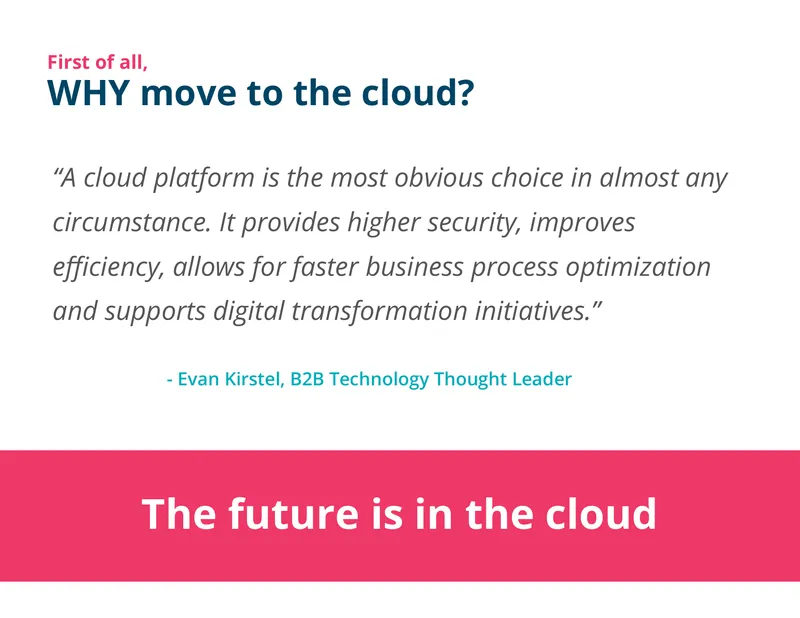 First of all,
WHY move to the cloud?

"A cloud platform is the most obvious choice in almost any circumstance. It provides higher security, improves efficiency, allows for faster business process optimization and supports digital transformation initiatives."

- Evan Kirstel, B2B Technology Thought Leader

The future is in the cloud